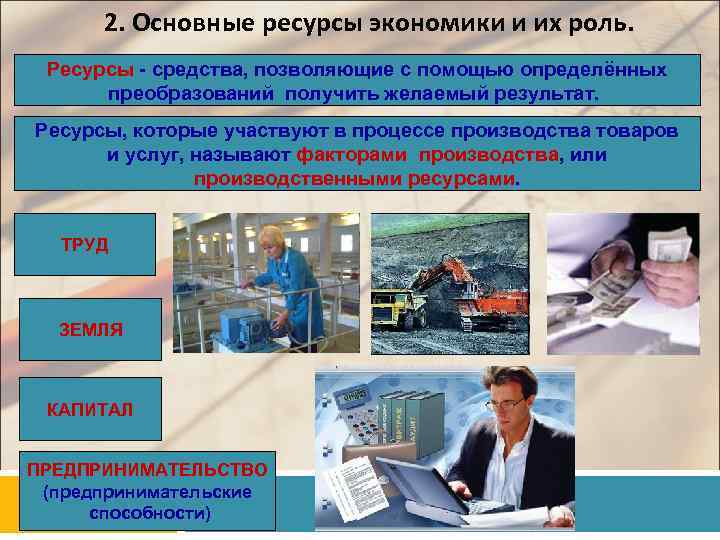 2. Основные ресурсы экономики и их роль.

Ресурсы - средства, позволяющие с помощью определённых преобразований получить желаемый результат.

Ресурсы, которые участвуют в процессе производства товаров и услуг, называют факторами производства, или производственными ресурсами.

ТРУД

ЗЕМЛЯ

КАПИТАЛ

ПРЕДПРИНИМАТЕЛЬСТВО (предпринимательские способности)